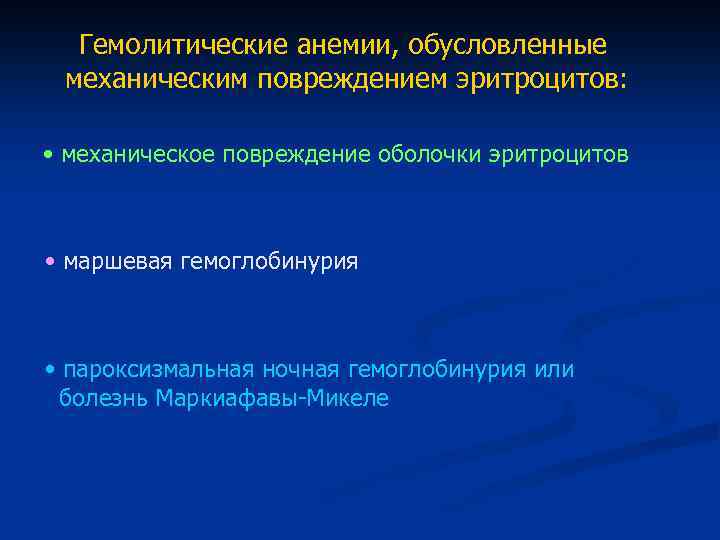 Гемолитические анемии, обусловленные механическим повреждением эритроцитов:

• механическое повреждение оболочки эритроцитов

• маршевая гемоглобинурия

• пароксизмальная ночная гемоглобинурия или болезнь Маркиафавы-Микеле